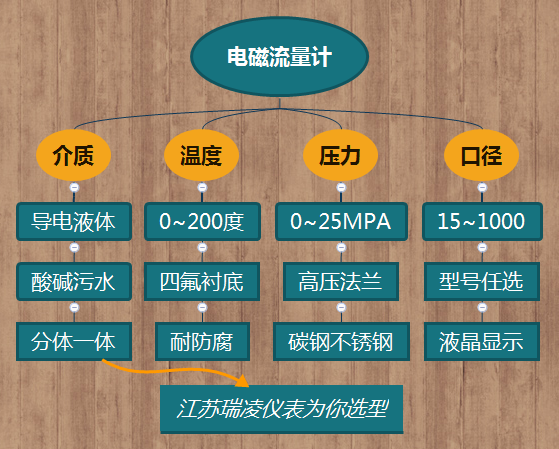 电磁流量计

介质
导电液体
酸碱污水
分体一体

温度
0~200度
四氟衬底
耐防腐

压力
0~25MPA
高压法兰
碳钢不锈钢

口径
15~1000
型号任选
液晶显示

江苏瑞凌仪表为你选型